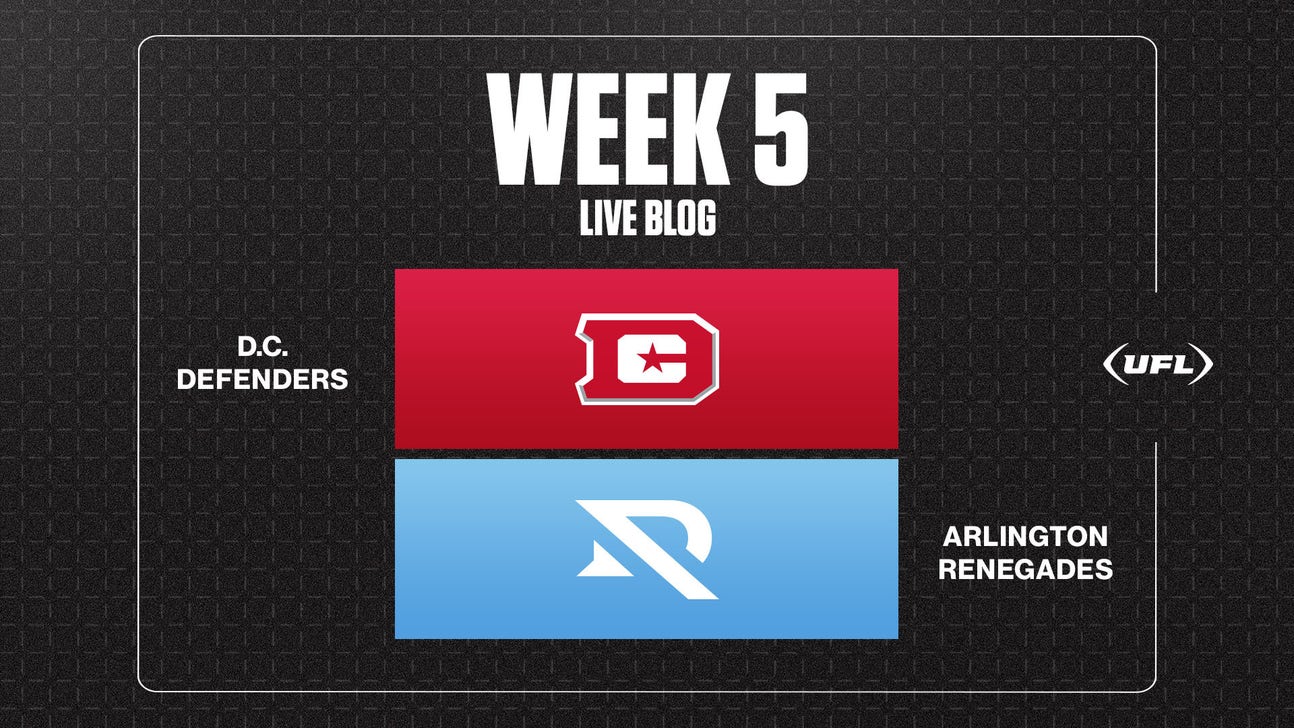 WEEK 5
LIVE BLOG

D.C.
DEFENDERS

UFL

ARLINGTON
RENEGADES